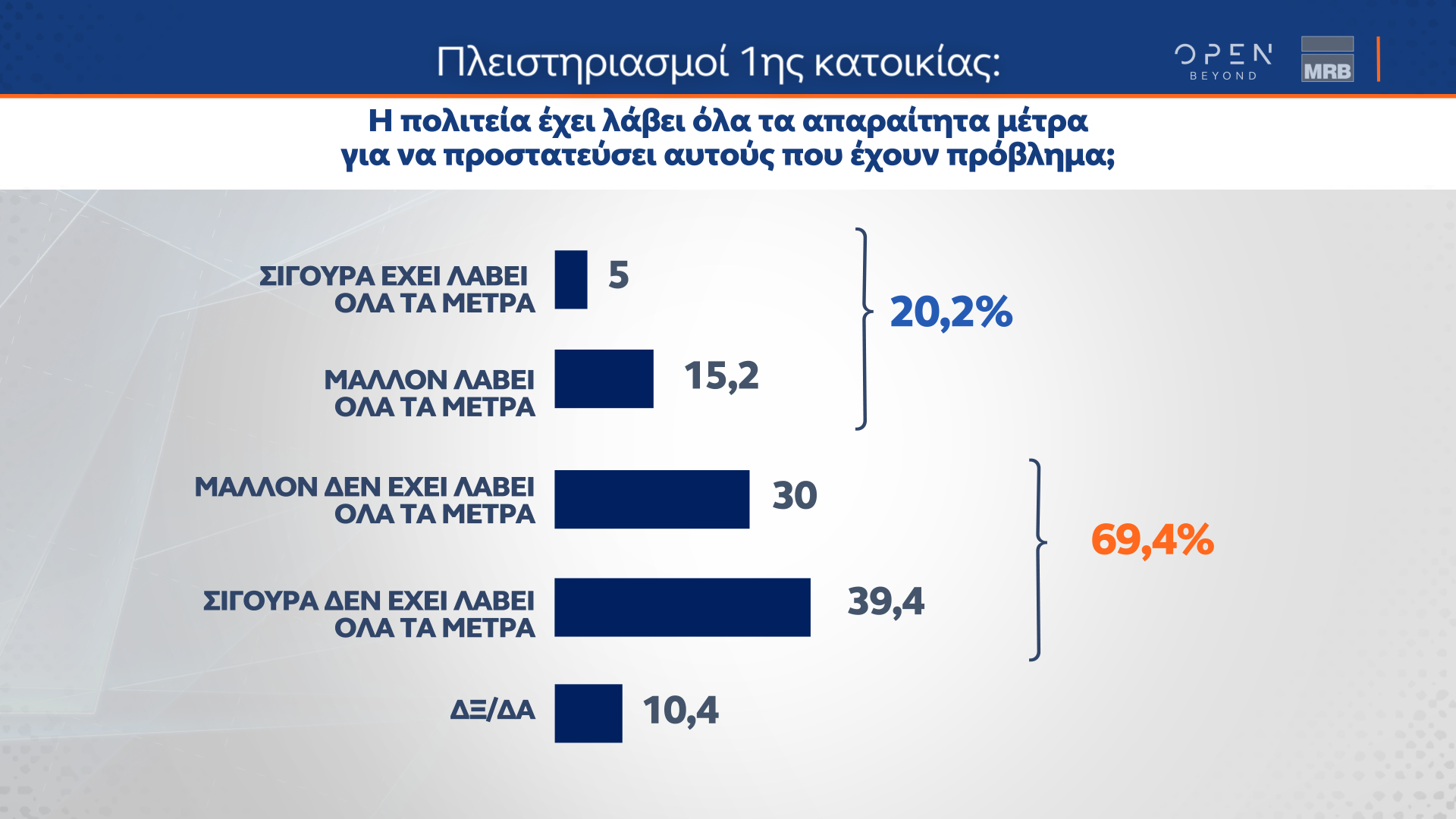 Πλειστηριασμοί 1ης κατοικίας:

OPEN BEYOND

MRB

Η πολιτεία έχει λάβει όλα τα απαραίτητα μέτρα για να προστατεύσει αυτούς που έχουν πρόβλημα;

ΣΙΓΟΥΡΑ ΕΧΕΙ ΛΑΒΕΙ ΟΛΑ ΤΑ ΜΕΤΡΑ 5

ΜΑΛΛΟΝ ΛΑΒΕΙ ΟΛΑ ΤΑ ΜΕΤΡΑ 15,2

20,2%

ΜΑΛΛΟΝ ΔΕΝ ΕΧΕΙ ΛΑΒΕΙ ΟΛΑ ΤΑ ΜΕΤΡΑ 30

ΣΙΓΟΥΡΑ ΔΕΝ ΕΧΕΙ ΛΑΒΕΙ ΟΛΑ ΤΑ ΜΕΤΡΑ 39,4

69,4%

ΔΞ/ΔΑ 10,4